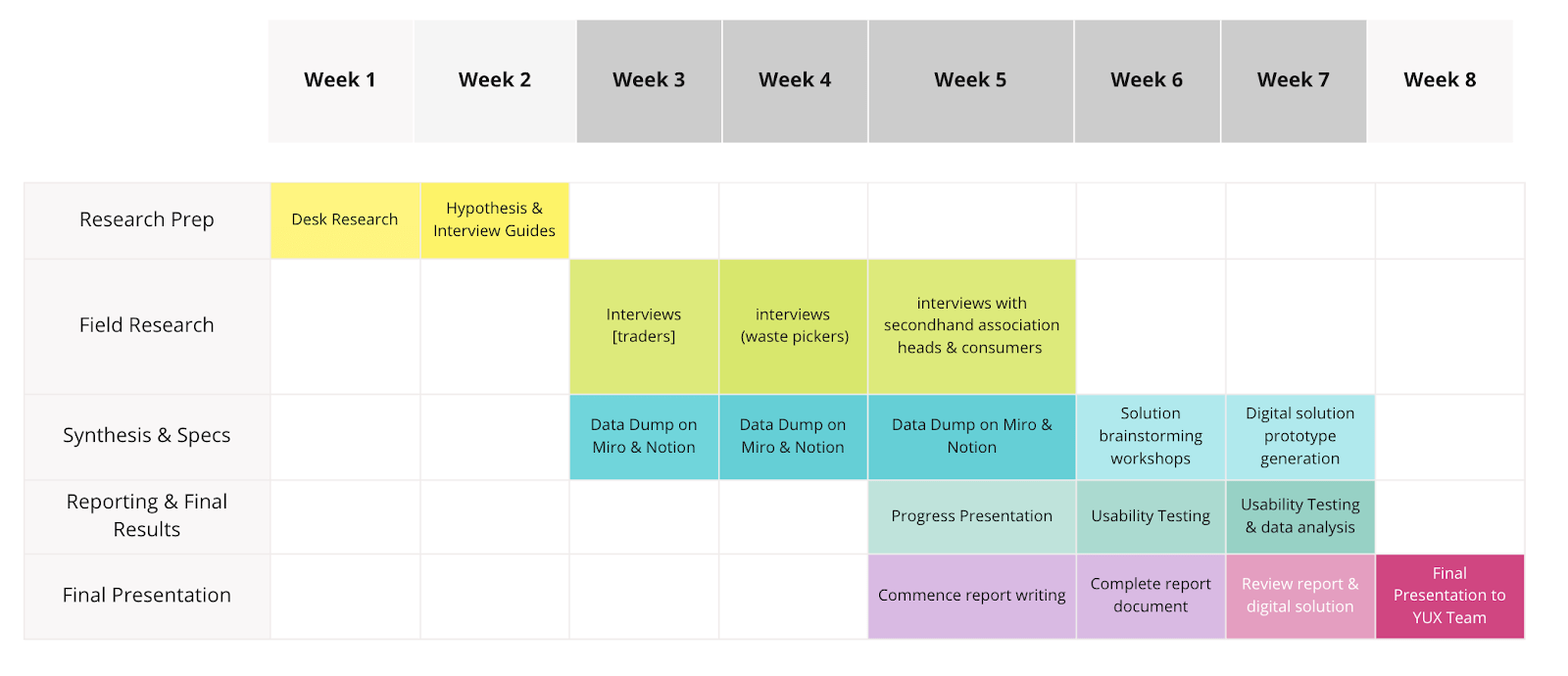 | | Week 1 | Week 2 | Week 3 | Week 4 | Week 5 | Week 6 | Week 7 | Week 8 |
|---|---|---|---|---|---|---|---|---|
| Research Prep | Desk Research | Hypothesis & Interview Guides | | | | | | |
| Field Research | | | Interviews [traders] | interviews (waste pickers) | interviews with secondhand association heads & consumers | | | |
| Synthesis & Specs | | | Data Dump on Miro & Notion | Data Dump on Miro & Notion | Data Dump on Miro & Notion | Solution brainstorming workshops | Digital solution prototype generation | |
| Reporting & Final Results | | | | | Progress Presentation | Usability Testing | Usability Testing & data analysis | |
| Final Presentation | | | | | Commence report writing | Complete report document | Review report & digital solution | Final Presentation to YUX Team |